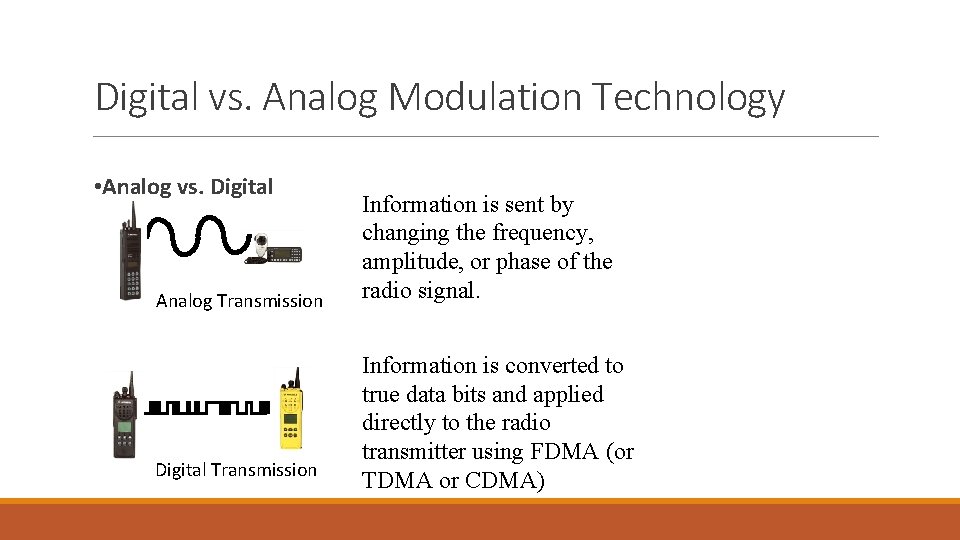 Digital vs. Analog Modulation Technology

•Analog vs. Digital

Analog Transmission

Information is sent by changing the frequency, amplitude, or phase of the radio signal.

Digital Transmission

Information is converted to true data bits and applied directly to the radio transmitter using FDMA (or TDMA or CDMA)